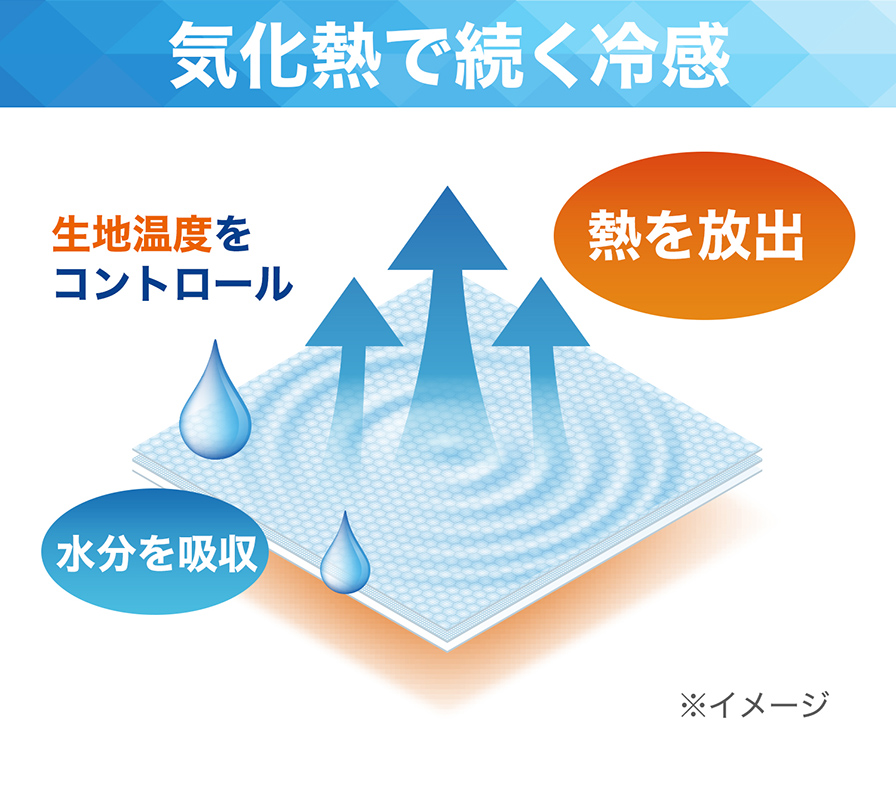 気化熱で続く冷感

生地温度をコントロール

熱を放出

水分を吸収

※イメージ